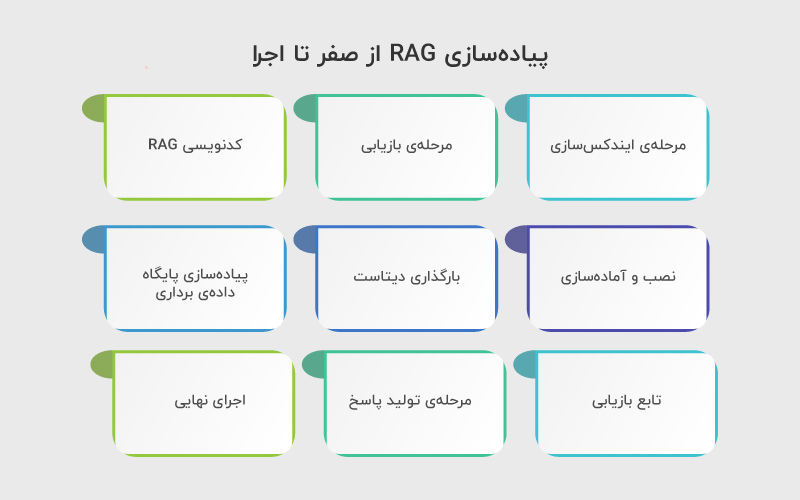 پیاده‌سازی RAG از صفر تا اجرا

مرحله‌ی ایندکس‌سازی

مرحله‌ی بازیابی

کدنویسی RAG

نصب و آماده‌سازی

بارگذاری دیتاست

پیاده‌سازی پایگاه داده‌ی برداری

تابع بازیابی

مرحله‌ی تولید پاسخ

اجرای نهایی